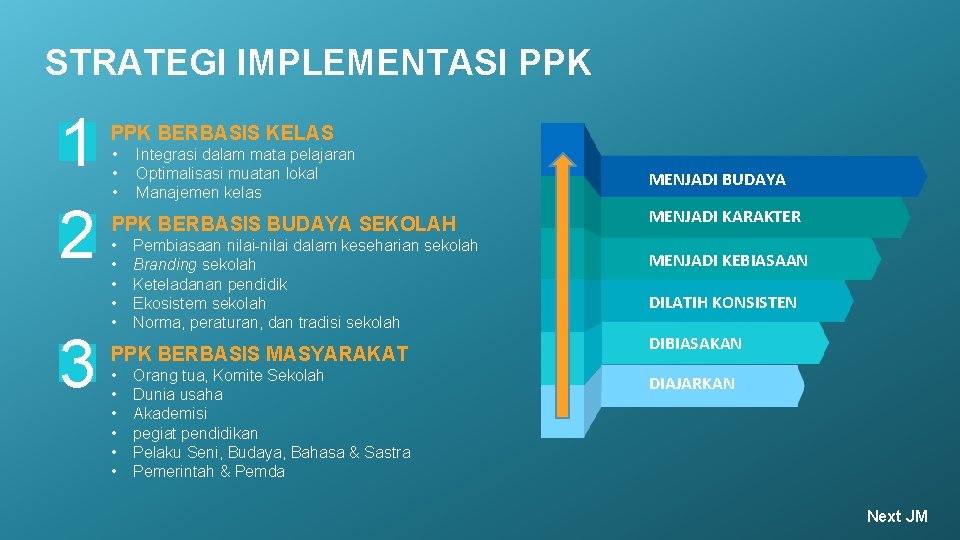 STRATEGI IMPLEMENTASI PPK

1
PPK BERBASIS KELAS
• Integrasi dalam mata pelajaran
• Optimalisasi muatan lokal
• Manajemen kelas

2
PPK BERBASIS BUDAYA SEKOLAH
• Pembiasaan nilai-nilai dalam keseharian sekolah
• Branding sekolah
• Keteladanan pendidik
• Ekosistem sekolah
• Norma, peraturan, dan tradisi sekolah

3
PPK BERBASIS MASYARAKAT
• Orang tua, Komite Sekolah
• Dunia usaha
• Akademisi
• pegiat pendidikan
• Pelaku Seni, Budaya, Bahasa & Sastra
• Pemerintah & Pemda

MENJADI BUDAYA
MENJADI KARAKTER
MENJADI KEBIASAAN
DILATIH KONSISTEN
DIBIASAKAN
DIAJARKAN

Next JM